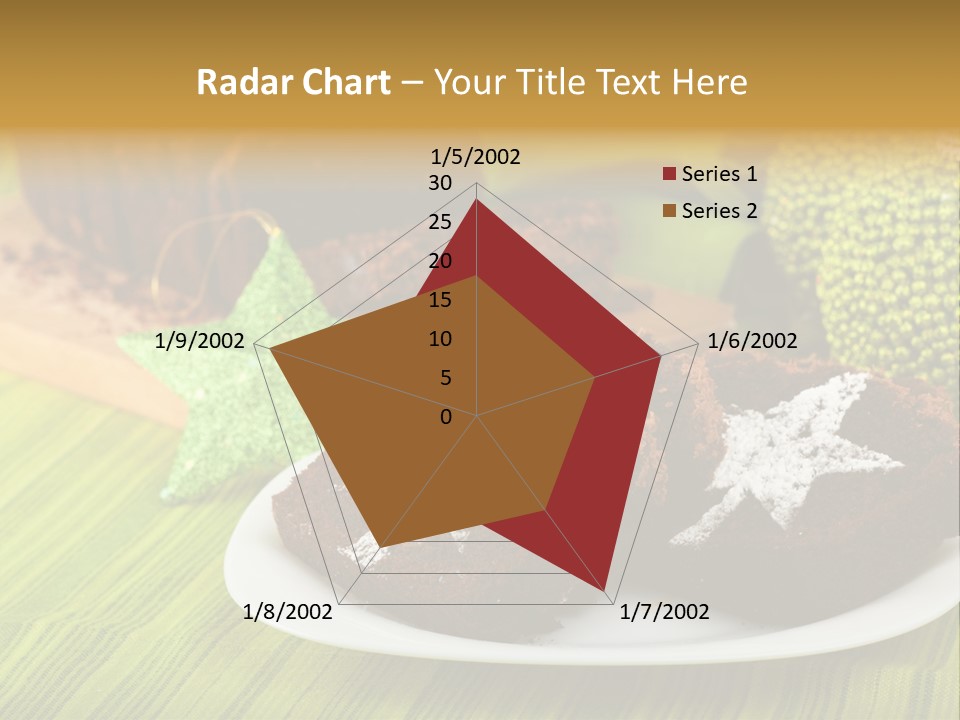 Radar Chart – Your Title Text Here

1/5/2002
30
25
20
15
10
5
0
1/6/2002
1/7/2002
1/8/2002
1/9/2002

Series 1
Series 2